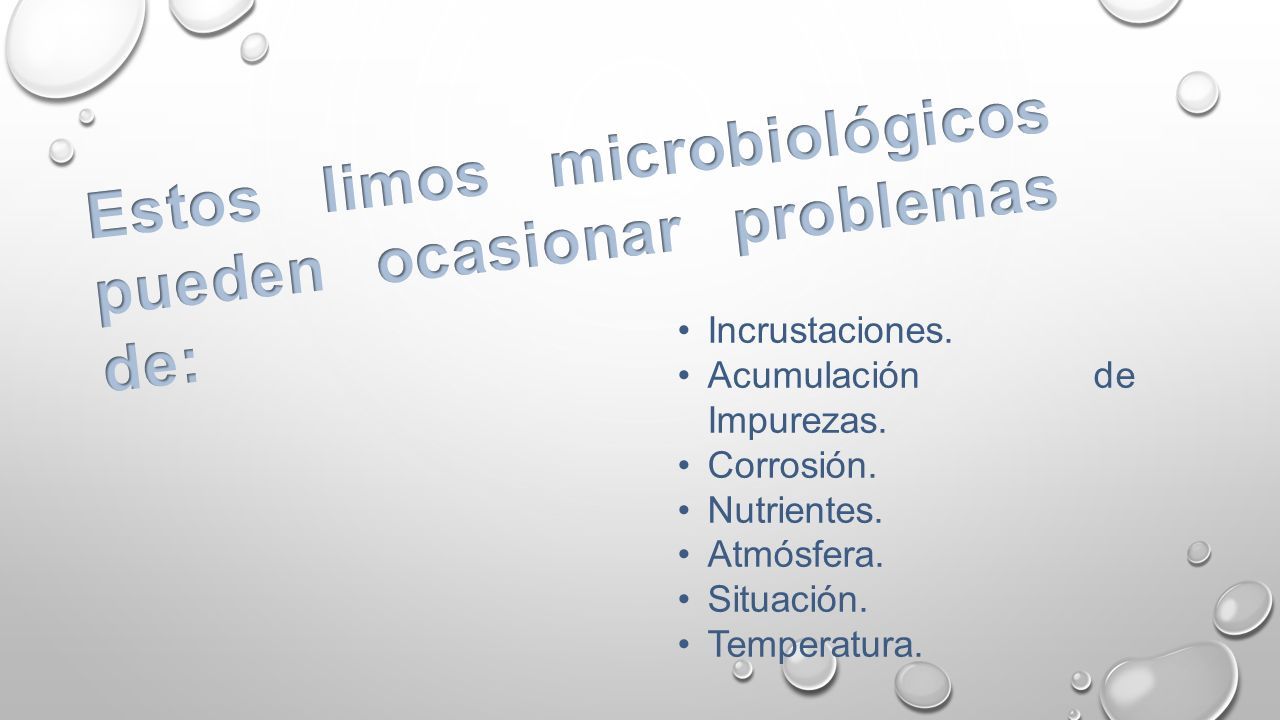 Estos limos microbiológicos pueden ocasionar problemas de:

• Incrustaciones.
• Acumulación de Impurezas.
• Corrosión.
• Nutrientes.
• Atmósfera.
• Situación.
• Temperatura.